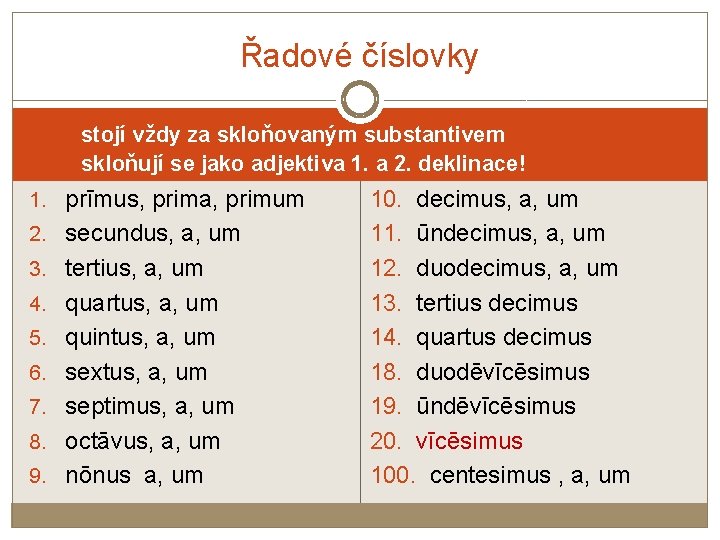 Řadové číslovky

stojí vždy za skloňovaným substantivem
skloňují se jako adjektiva 1. a 2. deklinace!

1. prīmus, prima, primum
2. secundus, a, um
3. tertius, a, um
4. quartus, a, um
5. quintus, a, um
6. sextus, a, um
7. septimus, a, um
8. octāvus, a, um
9. nōnus a, um

10. decimus, a, um
11. ūndecimus, a, um
12. duodecimus, a, um
13. tertius decimus
14. quartus decimus
18. duodēvīcēsimus
19. ūndēvīcēsimus
20. vīcēsimus
100. centesimus , a, um